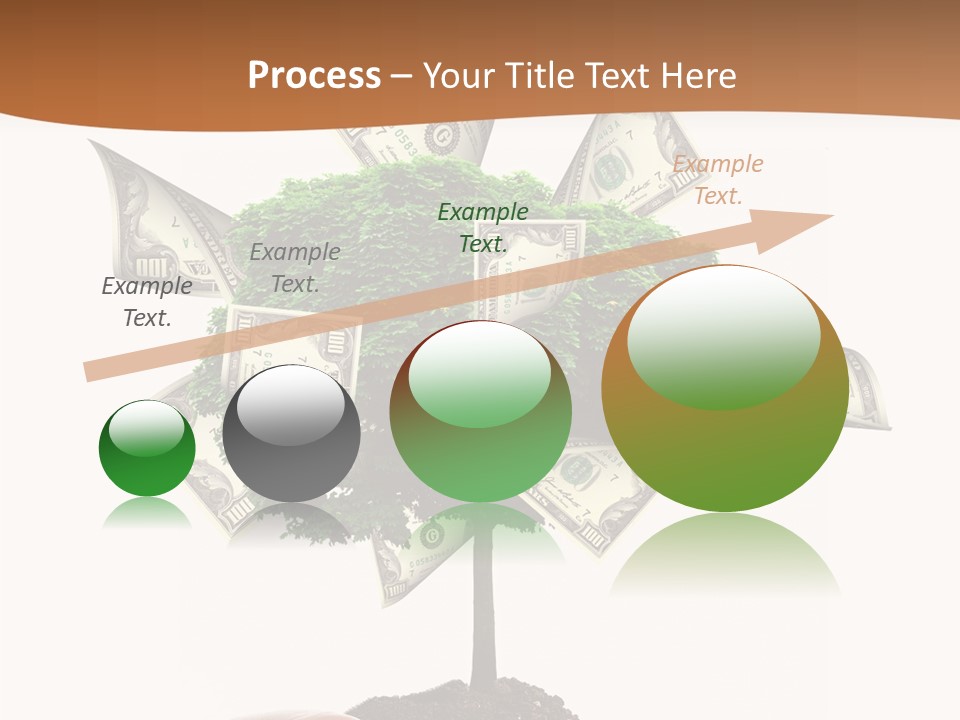 Process – Your Title Text Here

Example Text.

Example Text.

Example Text.

Example Text.